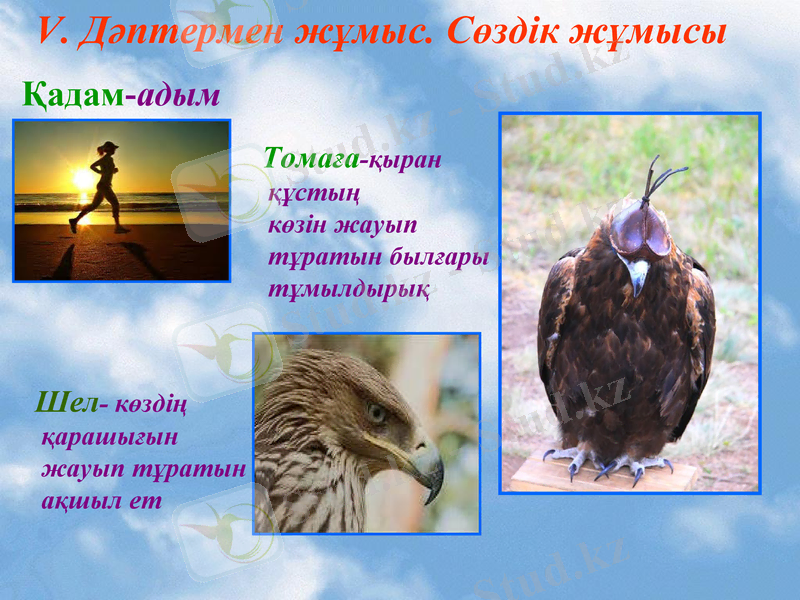 V. Дәптермен жұмыс. Сөздік жұмысы

Қадам-адым

Томаға-қыран құстың көзін жауып тұратын былғары тұмылдырық

Шел- көздің қарашығын жауып тұратын ақшыл ет

Stud.kz